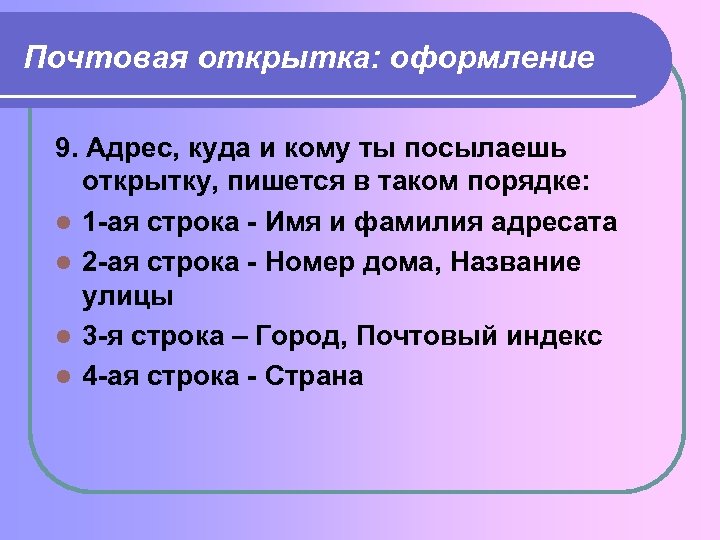 Почтовая открытка: оформление

9. Адрес, куда и кому ты посылаешь открытку, пишется в таком порядке:

- 1-ая строка - Имя и фамилия адресата
- 2-ая строка - Номер дома, Название улицы
- 3-я строка – Город, Почтовый индекс
- 4-ая строка - Страна